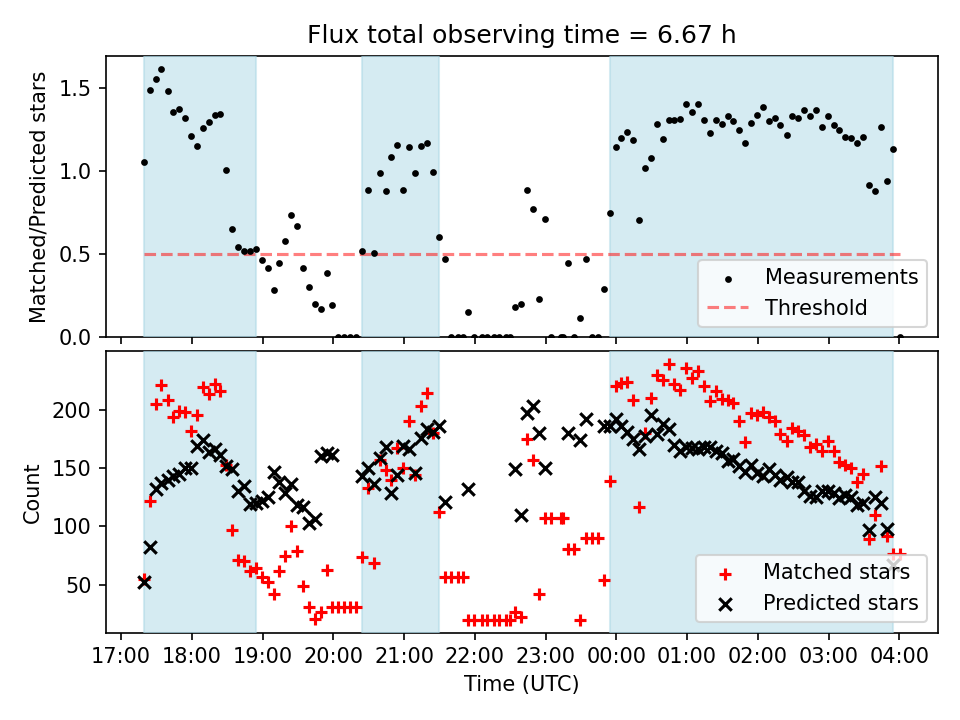 Flux total observing time = 6.67 h

Matched/Predicted stars

1.5
1.0
0.5
0.0

Measurements
Threshold

Count

200
150
100
50

Matched stars
Predicted stars

17:00 18:00 19:00 20:00 21:00 22:00 23:00 00:00 01:00 02:00 03:00 04:00

Time (UTC)